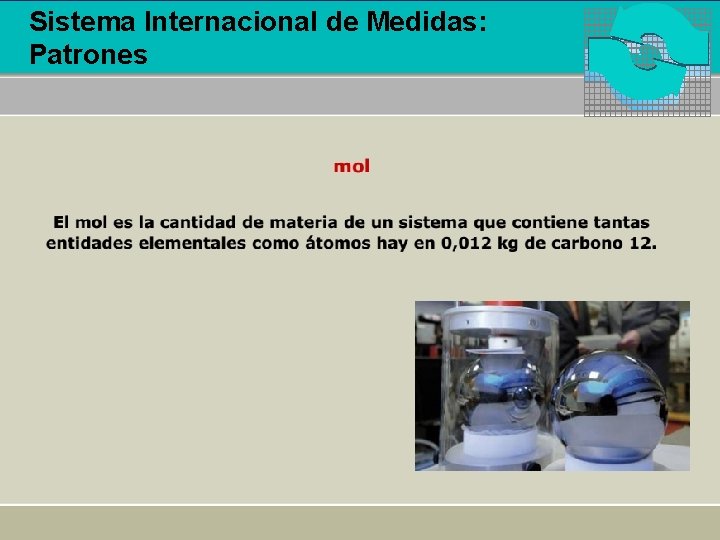 Sistema Internacional de Medidas: Patrones

mol

El mol es la cantidad de materia de un sistema que contiene tantas entidades elementales como átomos hay en 0,012 kg de carbono 12.